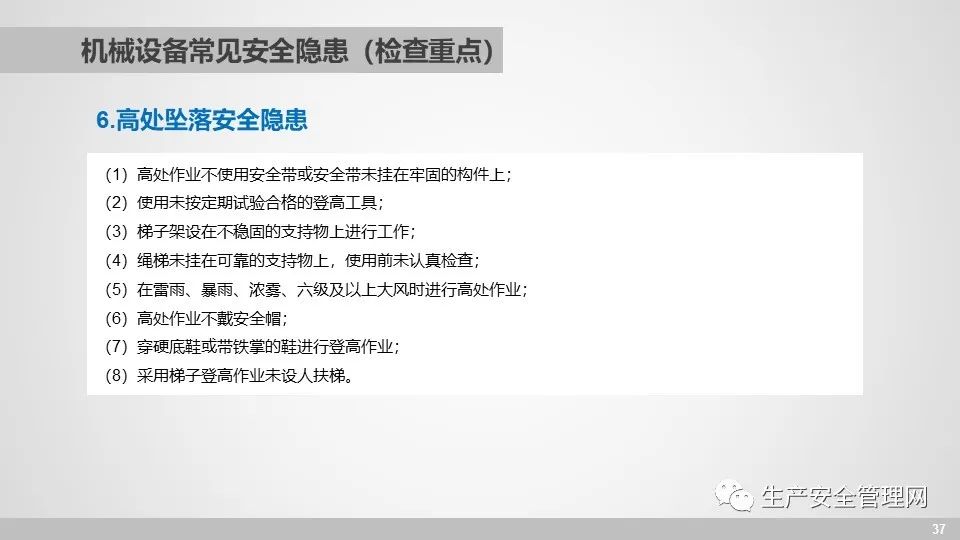 机械设备常见安全隐患（检查重点）

6.高处坠落安全隐患

（1）高处作业不使用安全带或安全带未挂在牢固的构件上；
（2）使用未按定期试验合格的登高工具；
（3）梯子架设在不稳固的支持物上进行工作；
（4）绳梯未挂在可靠的支持物上，使用前未认真检查；
（5）在雷雨、暴雨、浓雾、六级及以上大风时进行高处作业；
（6）高处作业不戴安全帽；
（7）穿硬底鞋或带铁掌的鞋进行登高作业；
（8）采用梯子登高作业未设人扶梯。

生产安全管理网

37